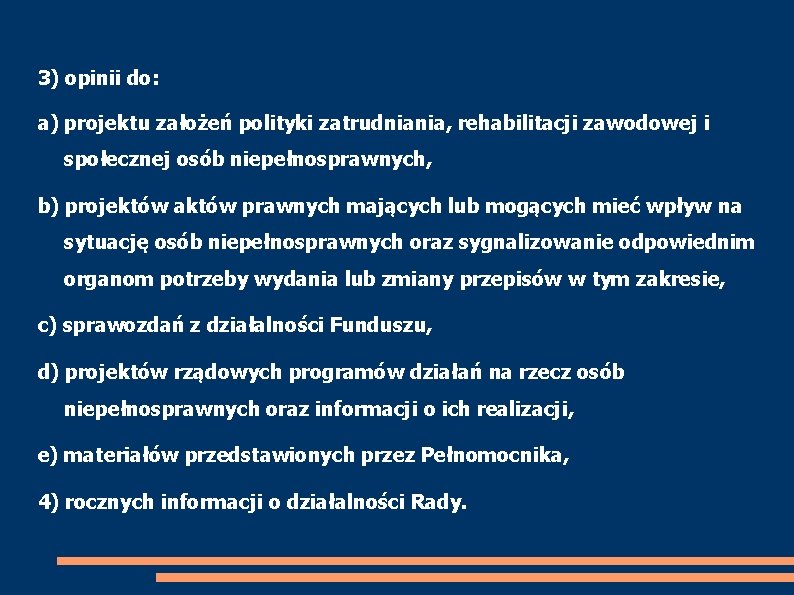 3) opinii do:

a) projektu założeń polityki zatrudniania, rehabilitacji zawodowej i społecznej osób niepełnosprawnych,

b) projektów aktów prawnych mających lub mogących mieć wpływ na sytuację osób niepełnosprawnych oraz sygnalizowanie odpowiednim organom potrzeby wydania lub zmiany przepisów w tym zakresie,

c) sprawozdań z działalności Funduszu,

d) projektów rządowych programów działań na rzecz osób niepełnosprawnych oraz informacji o ich realizacji,

e) materiałów przedstawionych przez Pełnomocnika,

4) rocznych informacji o działalności Rady.